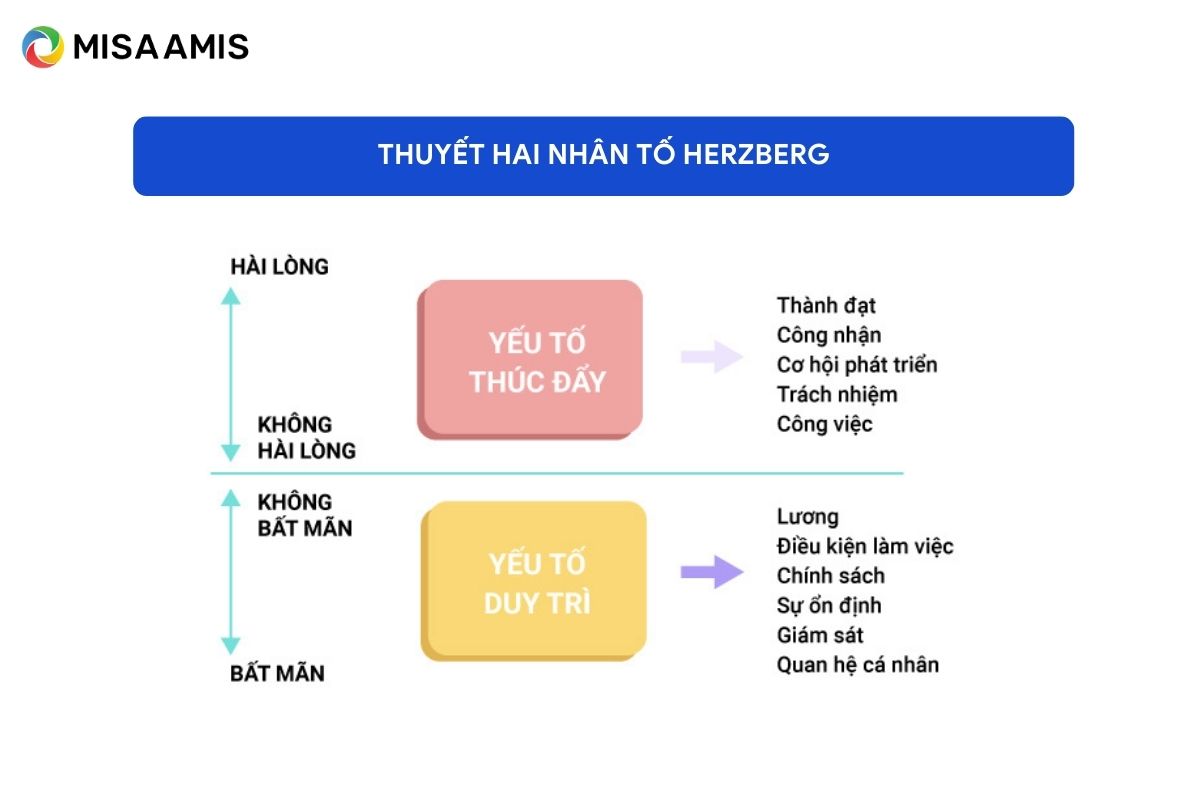 MISA AMIS

THUYẾT HAI NHÂN TỐ HERZBERG

HÀI LÒNG

KHÔNG HÀI LÒNG

YẾU TỐ THÚC ĐẨY

Thành đạt
Công nhận
Cơ hội phát triển
Trách nhiệm
Công việc

KHÔNG BẤT MÃN

BẤT MÃN

YẾU TỐ DUY TRÌ

Lương
Điều kiện làm việc
Chính sách
Sự ổn định
Giám sát
Quan hệ cá nhân